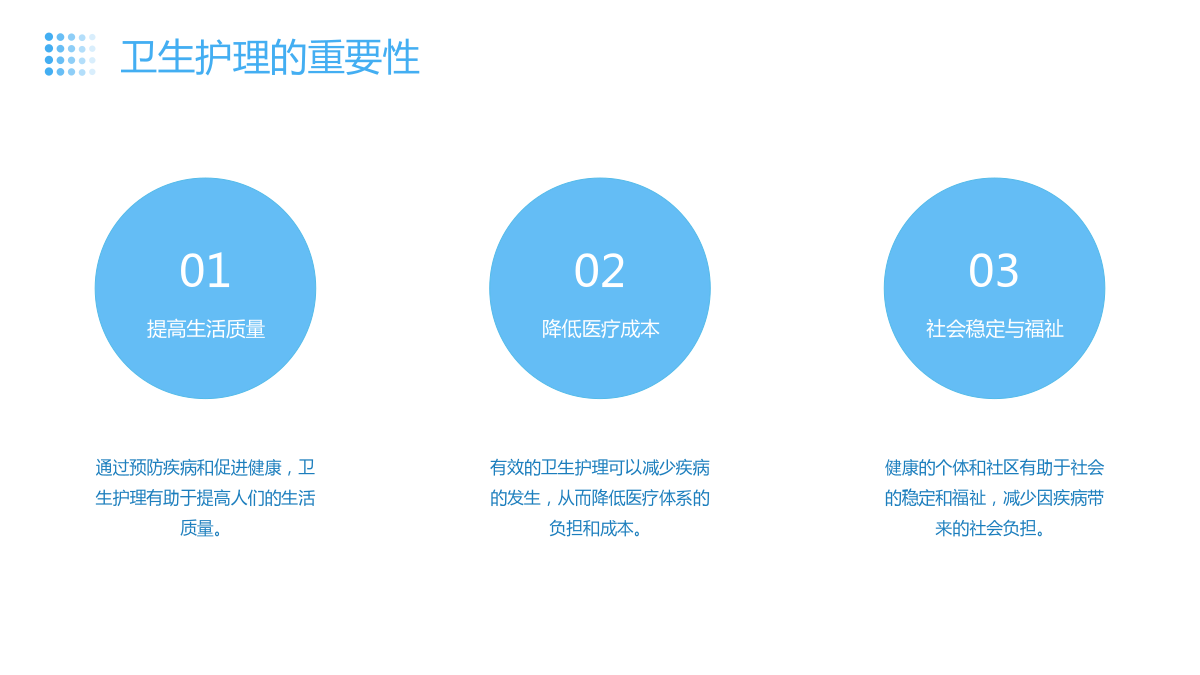 卫生护理的重要性

01
提高生活质量

通过预防疾病和促进健康，卫生护理有助于提高人们的生活质量。

02
降低医疗成本

有效的卫生护理可以减少疾病的发生，从而降低医疗体系的负担和成本。

03
社会稳定与福祉

健康的个体和社区有助于社会的稳定和福祉，减少因疾病带来的社会负担。